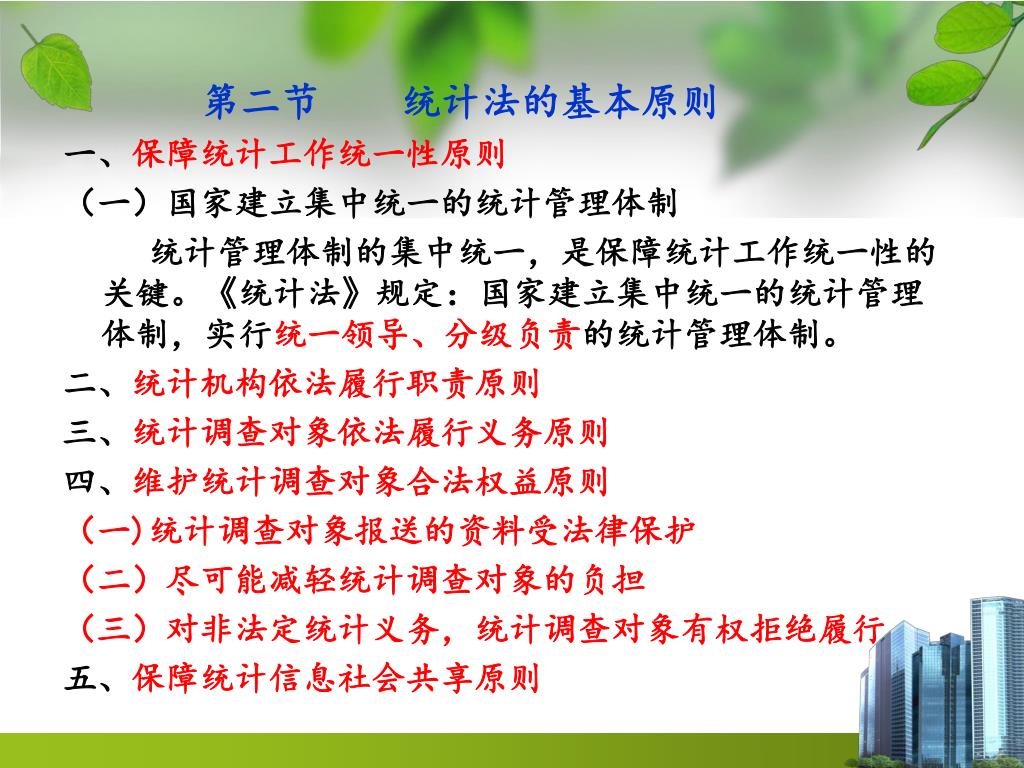 第二节　　统计法的基本原则

一、保障统计工作统一性原则

（一）国家建立集中统一的统计管理体制

统计管理体制的集中统一，是保障统计工作统一性的关键。《统计法》规定：国家建立集中统一的统计管理体制，实行统一领导、分级负责的统计管理体制。

二、统计机构依法履行职责原则

三、统计调查对象依法履行义务原则

四、维护统计调查对象合法权益原则

（一)统计调查对象报送的资料受法律保护

（二）尽可能减轻统计调查对象的负担

（三）对非法定统计义务，统计调查对象有权拒绝履行

五、保障统计信息社会共享原则